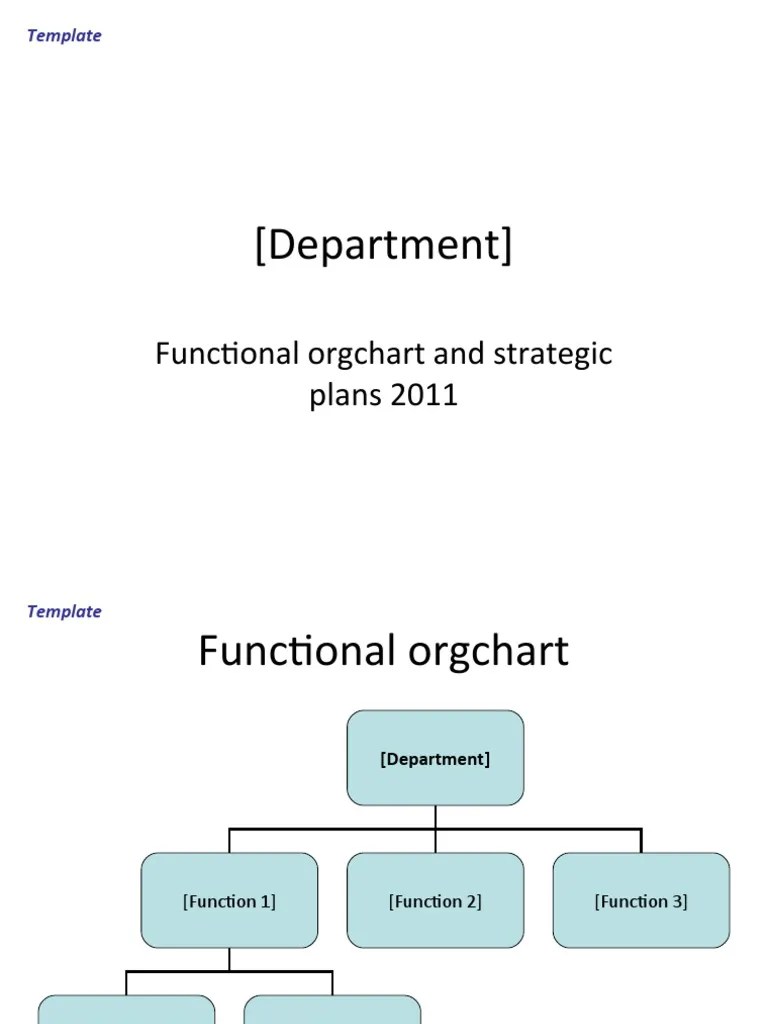 Template

[Department]

Functional orgchart and strategic plans 2011

Template

Functional orgchart

[Department]

[Function 1]

[Function 2]

[Function 3]